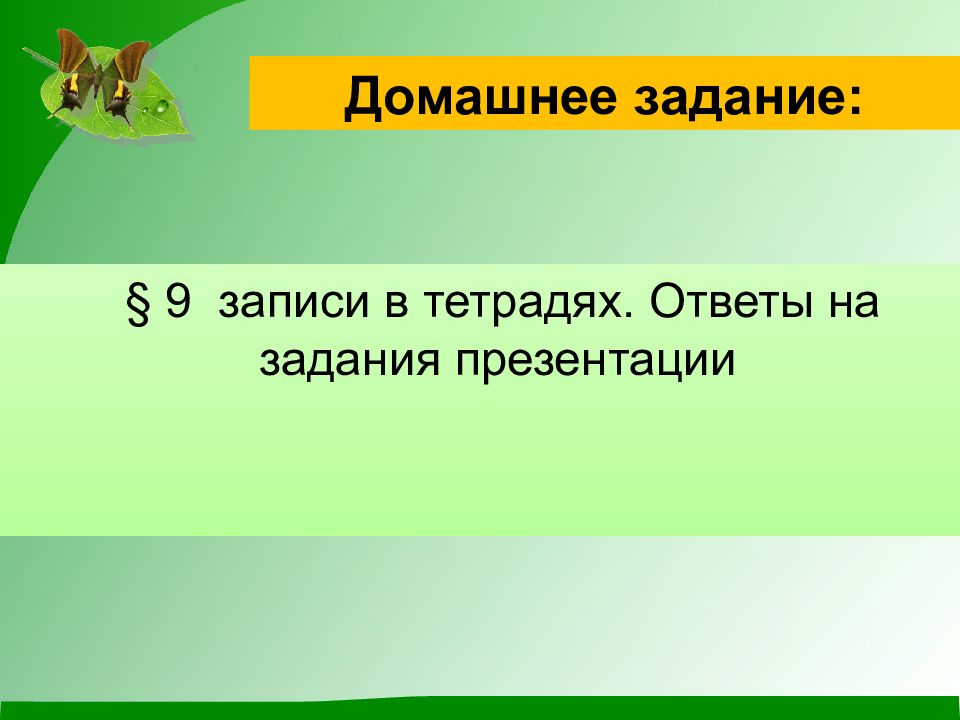 Домашнее задание:

§ 9  записи в тетрадях. Ответы на задания презентации